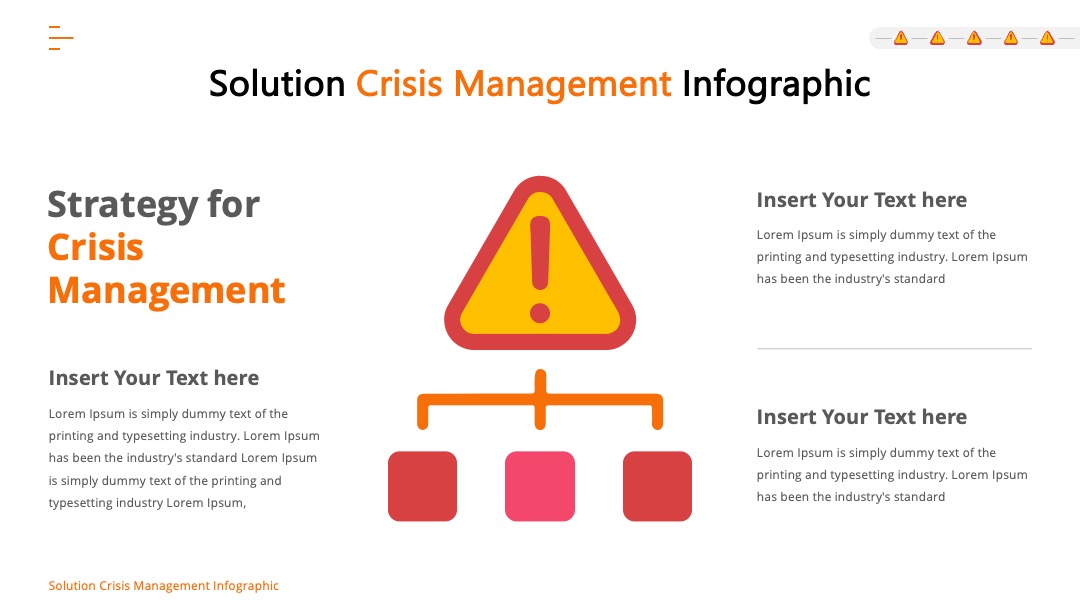 Solution Crisis Management Infographic

Strategy for Crisis Management

Insert Your Text here

Lorem Ipsum is simply dummy text of the printing and typesetting industry. Lorem Ipsum has been the industry's standard Lorem Ipsum is simply dummy text of the printing and typesetting industry Lorem Ipsum,

Insert Your Text here

Lorem Ipsum is simply dummy text of the printing and typesetting industry. Lorem Ipsum has been the industry's standard

Insert Your Text here

Lorem Ipsum is simply dummy text of the printing and typesetting industry. Lorem Ipsum has been the industry's standard

Solution Crisis Management Infographic